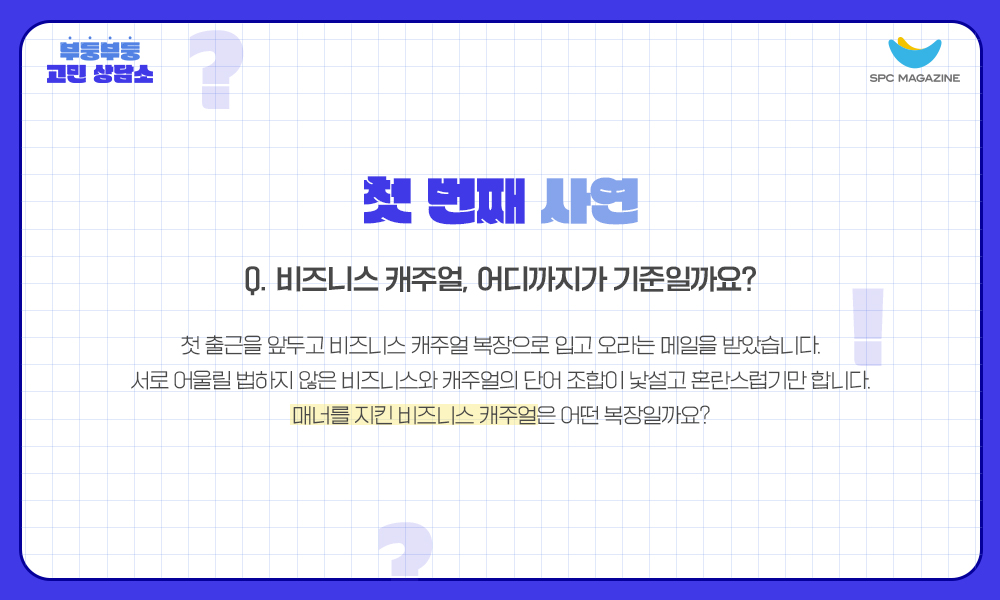 부둥부둥
고민 상담소

SPC MAGAZINE

첫 번째 사연

Q. 비즈니스 캐주얼, 어디까지가 기준일까요?

첫 출근을 앞두고 비즈니스 캐주얼 복장으로 입고 오라는 메일을 받았습니다.
서로 어울릴 법하지 않은 비즈니스와 캐주얼의 단어 조합이 낯설고 혼란스럽기만 합니다.
매너를 지킨 비즈니스 캐주얼은 어떤 복장일까요?